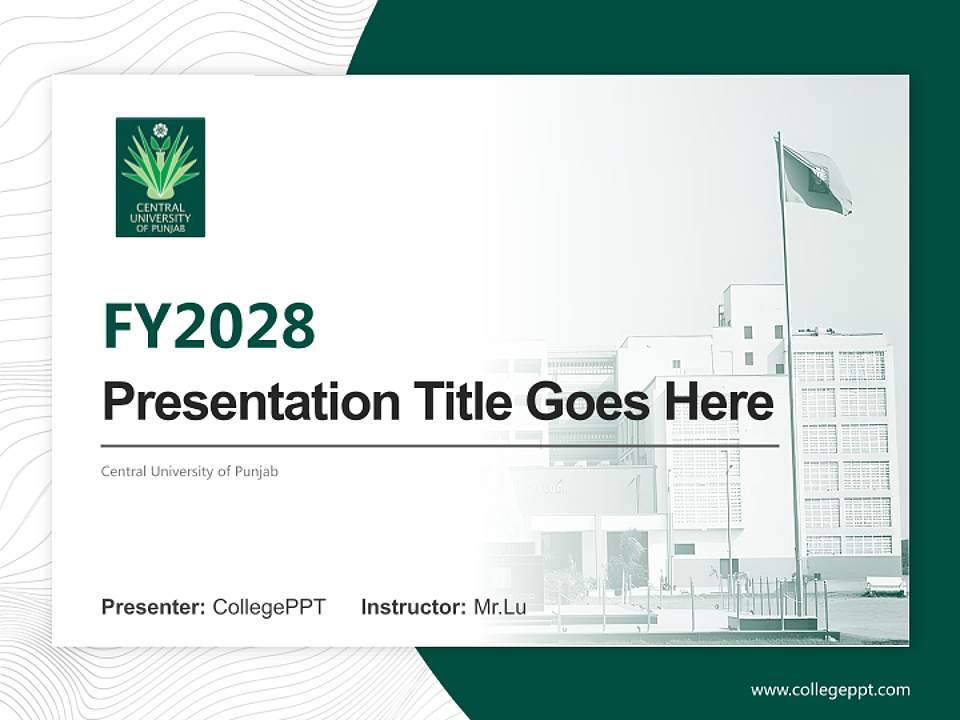 CENTRAL UNIVERSITY OF PUNJAB

FY2028

Presentation Title Goes Here

Central University of Punjab

Presenter: CollegePPT Instructor: Mr.Lu

www.collegeppt.com